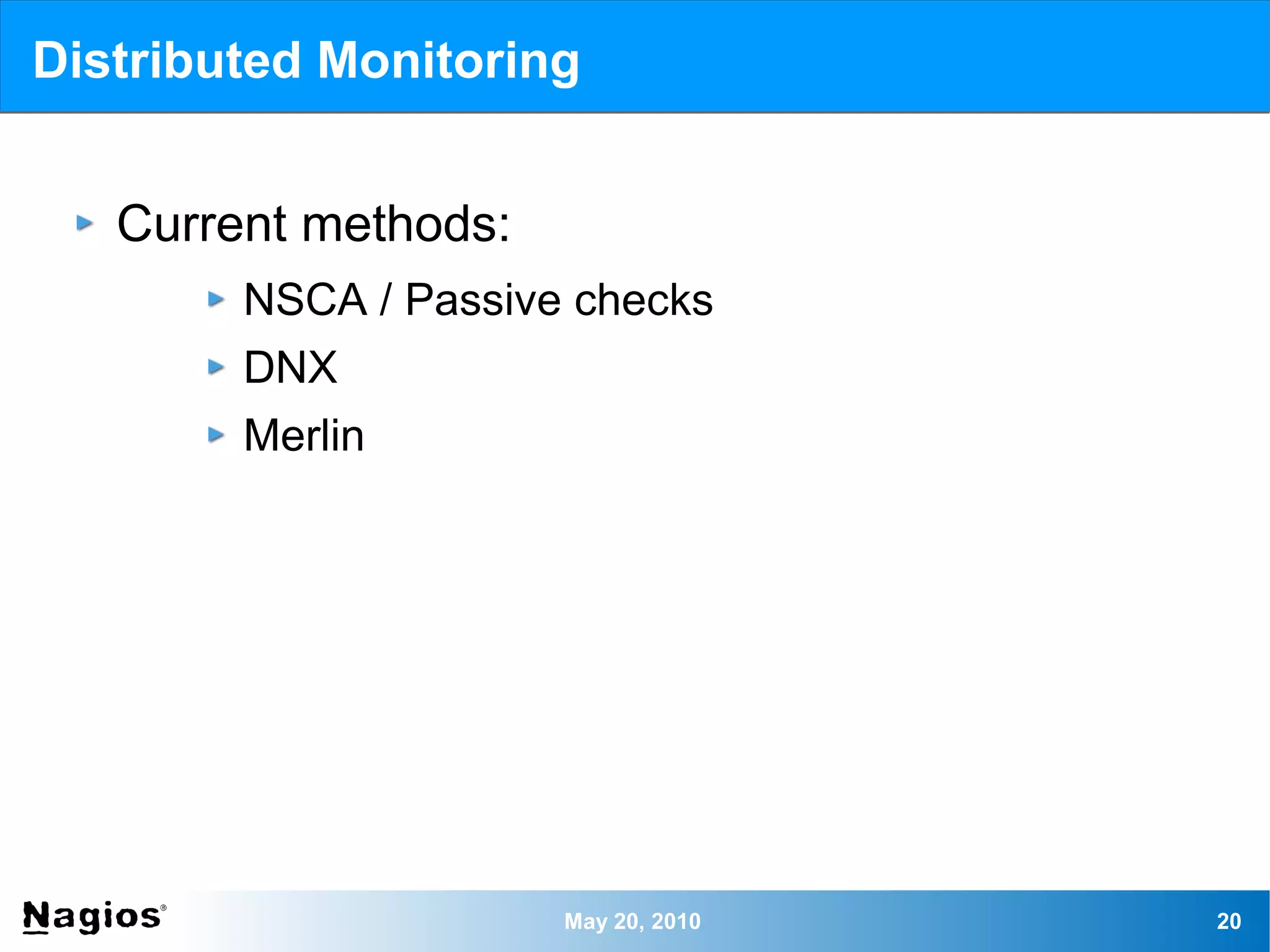 Distributed Monitoring

Current methods:

NSCA / Passive checks

DNX

Merlin

Nagios®

May 20, 2010

20